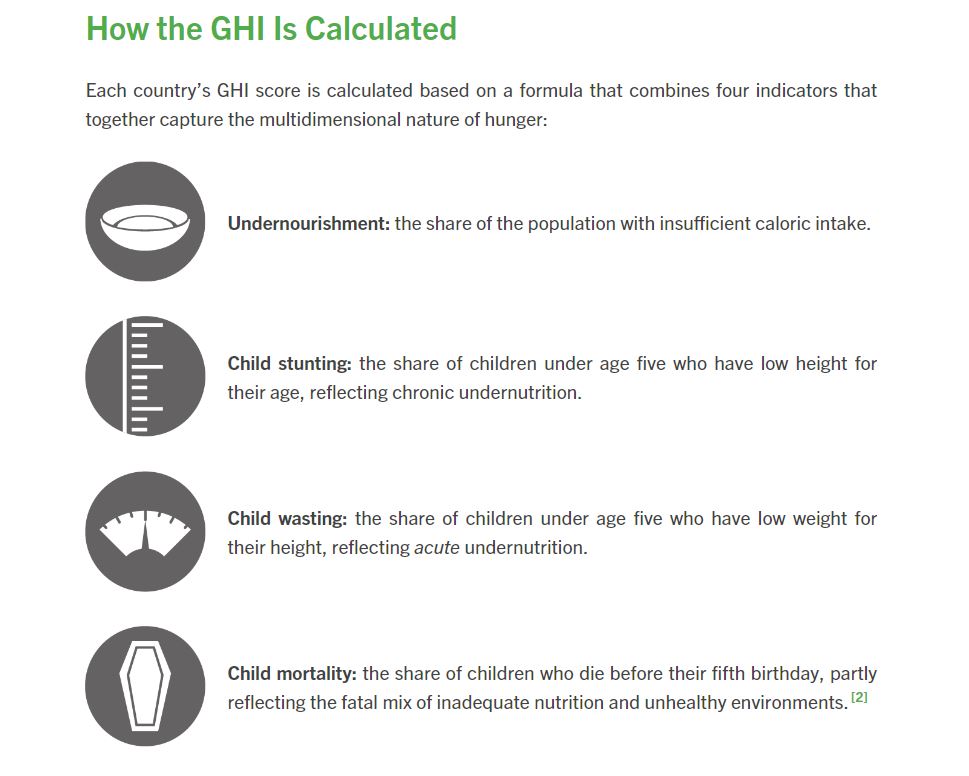 How the GHI Is Calculated

Each country's GHI score is calculated based on a formula that combines four indicators that together capture the multidimensional nature of hunger:

Undernourishment: the share of the population with insufficient caloric intake.

Child stunting: the share of children under age five who have low height for their age, reflecting chronic undernutrition.

Child wasting: the share of children under age five who have low weight for their height, reflecting acute undernutrition.

Child mortality: the share of children who die before their fifth birthday, partly reflecting the fatal mix of inadequate nutrition and unhealthy environments. [2]